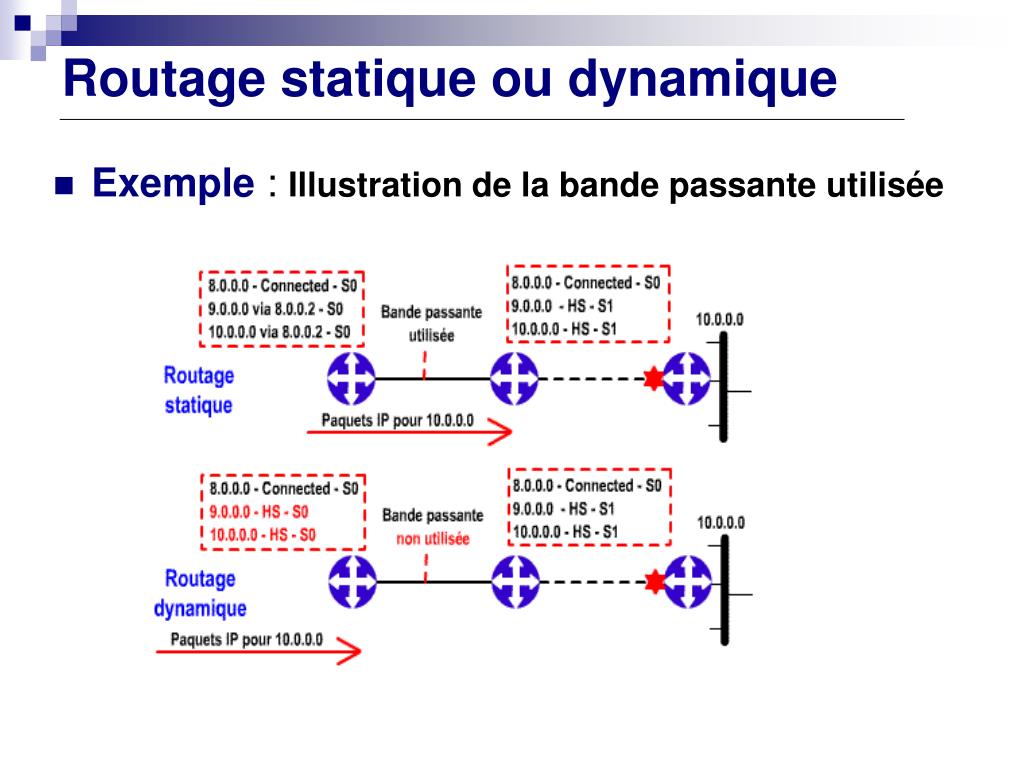 Routage statique ou dynamique

Exemple : Illustration de la bande passante utilisée

8.0.0.0 - Connected - S0
9.0.0.0 via 8.0.0.2 - S0
10.0.0.0 via 8.0.0.2 - S0

Bande passante utilisée

8.0.0.0 - Connected - S0
9.0.0.0 - HS - S1
10.0.0.0 - HS - S1

10.0.0.0

Routage statique

Paquets IP pour 10.0.0.0

8.0.0.0 - Connected - S0
9.0.0.0 - HS - S0
10.0.0.0 - HS - S0

Bande passante non utilisée

8.0.0.0 - Connected - S0
9.0.0.0 - HS - S1
10.0.0.0 - HS - S1

10.0.0.0

Routage dynamique

Paquets IP pour 10.0.0.0